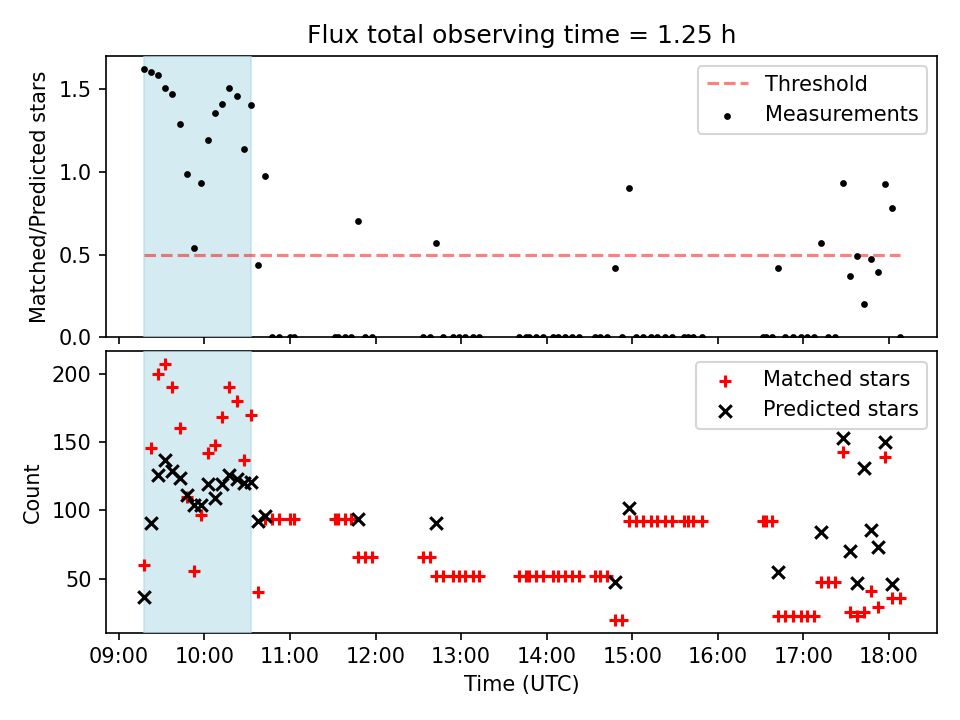 Flux total observing time = 1.25 h

Matched/Predicted stars

1.5
1.0
0.5
0.0

Threshold
Measurements

Count

200
150
100
50

Matched stars
Predicted stars

09:00 10:00 11:00 12:00 13:00 14:00 15:00 16:00 17:00 18:00

Time (UTC)